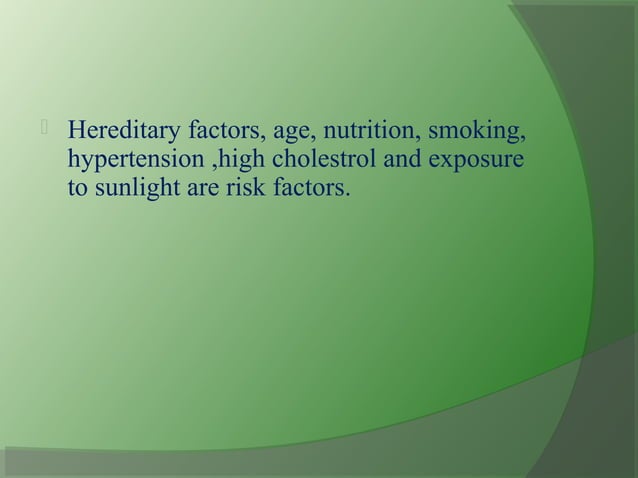 Hereditary factors, age, nutrition, smoking, hypertension ,high cholestrol and exposure to sunlight are risk factors.